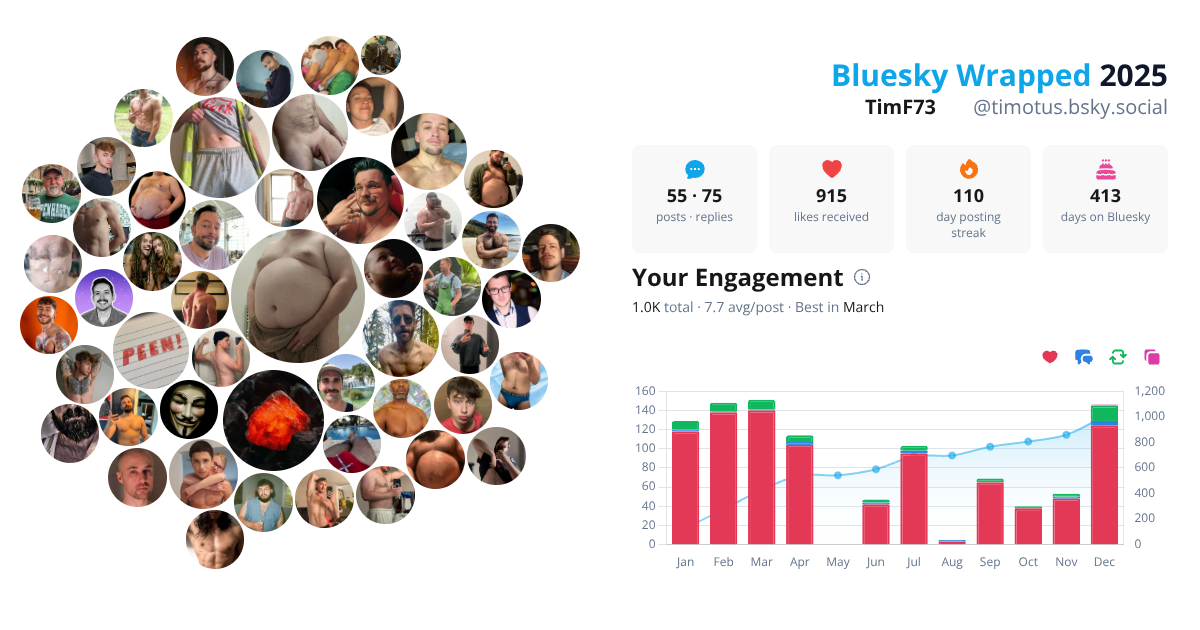 PEEN!

Bluesky Wrapped 2025
TimF73 @timotus.bsky.social

55 · 75
posts · replies

915
likes received

110
day posting streak

413
days on Bluesky

Your Engagement
1.0K total · 7.7 avg/post · Best in March

160
140
120
100
80
60
40
20
0

1,200
1,000
800
600
400
200
0

Jan Feb Mar Apr May Jun Jul Aug Sep Oct Nov Dec